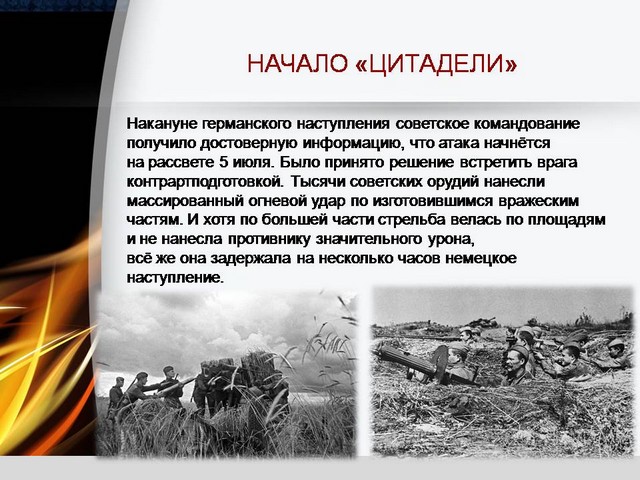 НАЧАЛО «ЦИТАДЕЛИ»

Накануне германского наступления советское командование получило достоверную информацию, что атака начнётся на рассвете 5 июля. Было принято решение встретить врага контрартподготовкой. Тысячи советских орудий нанесли массированный огневой удар по изготовившимся вражеским частям. И хотя по большей части стрельба велась по площадям и не нанесла противнику значительного урона, всё же она задержала на несколько часов немецкое наступление.